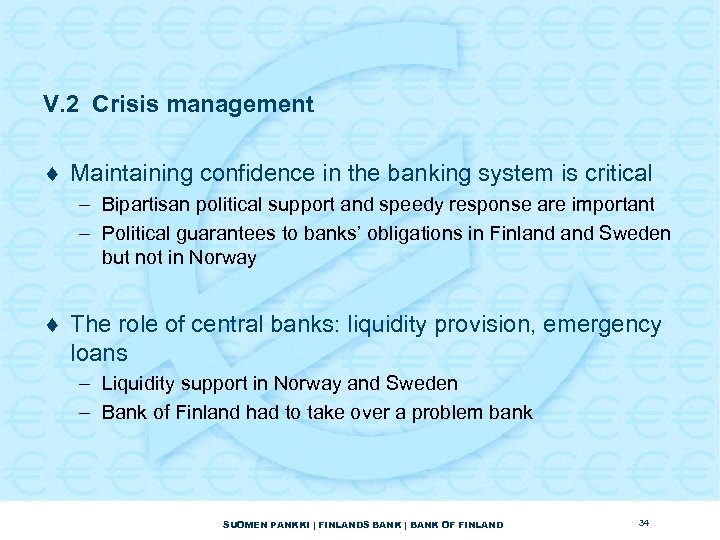 V.2 Crisis management

♦ Maintaining confidence in the banking system is critical
– Bipartisan political support and speedy response are important
– Political guarantees to banks' obligations in Finland and Sweden but not in Norway

♦ The role of central banks: liquidity provision, emergency loans
– Liquidity support in Norway and Sweden
– Bank of Finland had to take over a problem bank

SUOMEN PANKKI | FINLANDS BANK | BANK OF FINLAND

34